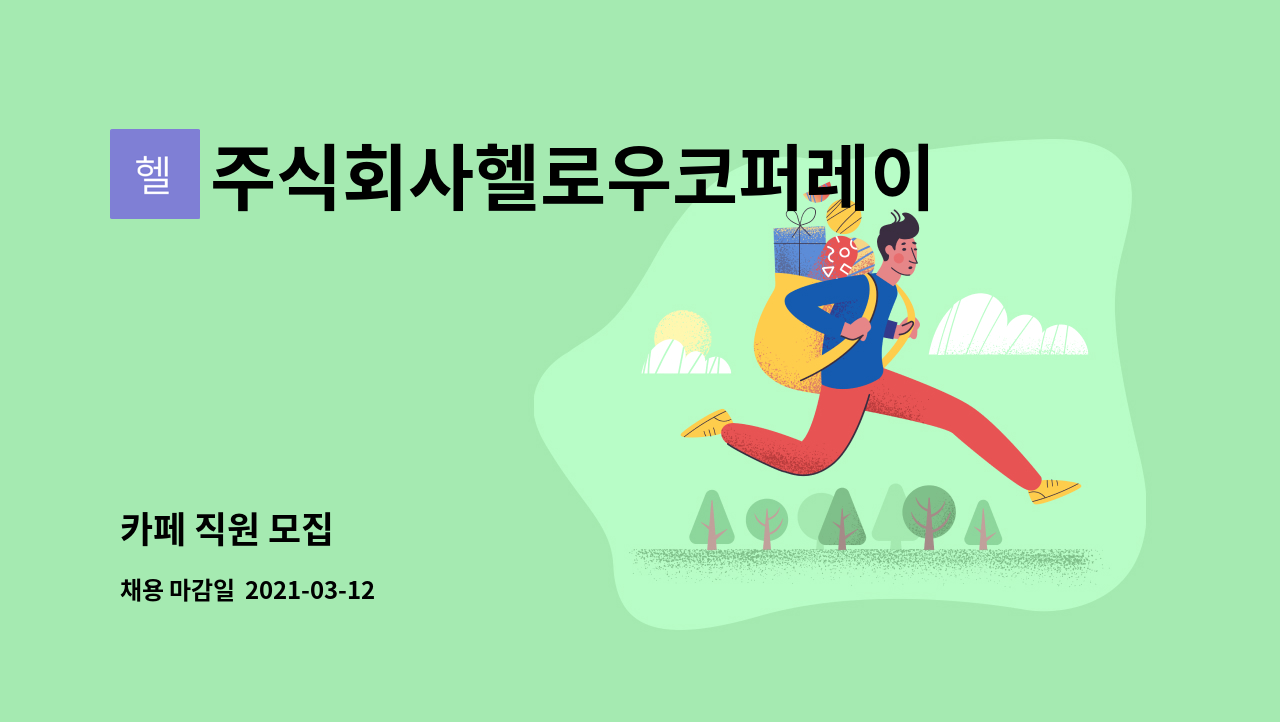 헬 주식회사헬로우코퍼레이

카페 직원 모집

채용 마감일 2021-03-12